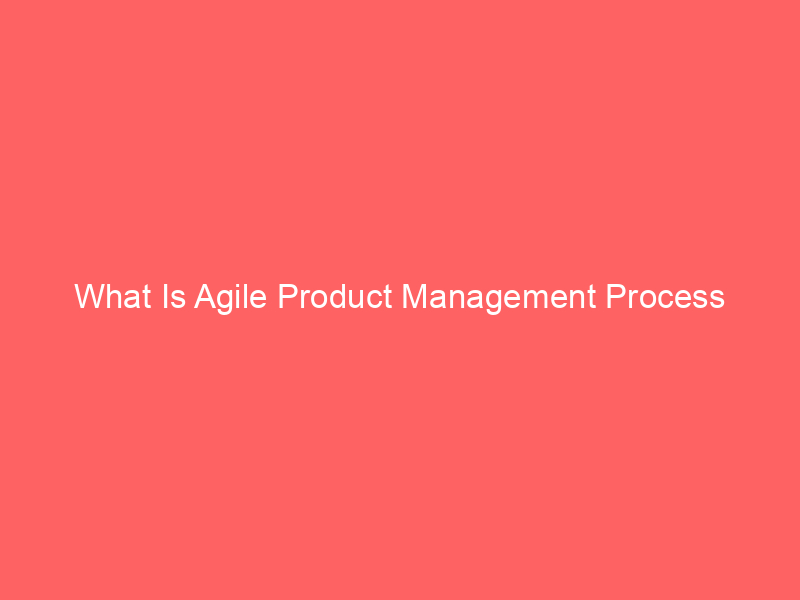 What Is Agile Product Management Process